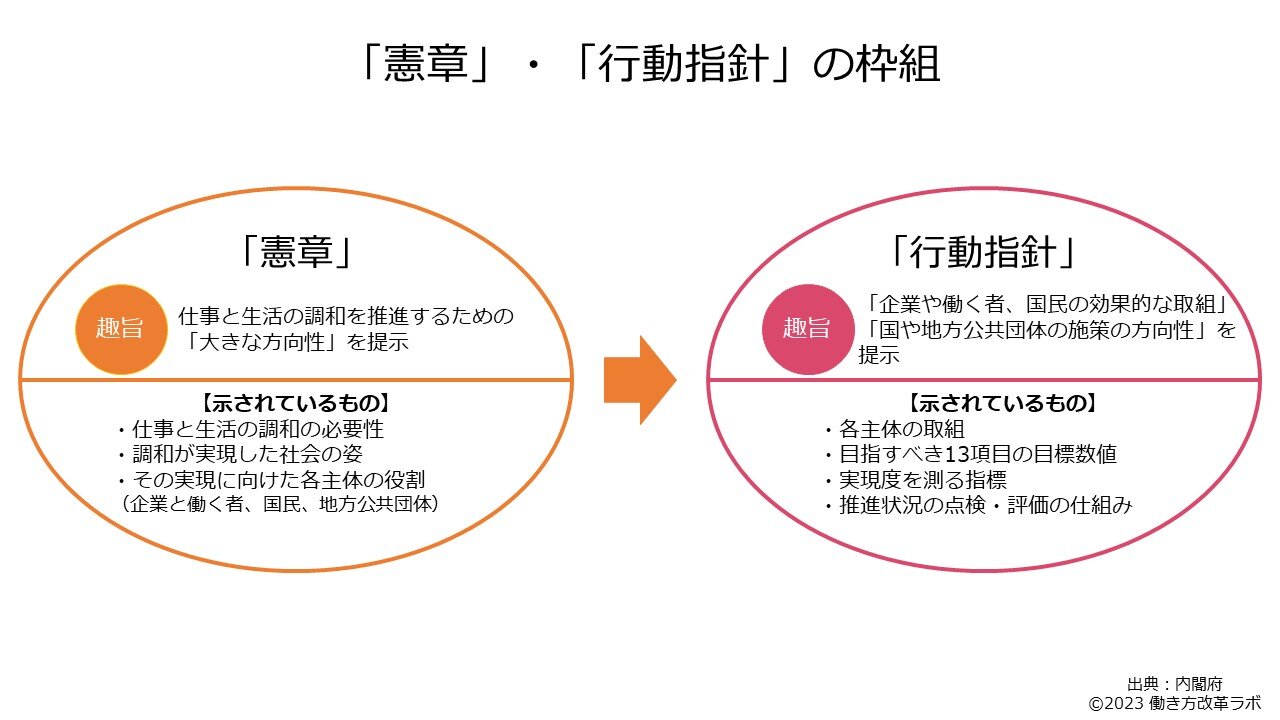 「憲章」・「行動指針」の枠組

「憲章」

趣旨

仕事と生活の調和を推進するための「大きな方向性」を提示

【示されているもの】
・仕事と生活の調和の必要性
・調和が実現した社会の姿
・その実現に向けた各主体の役割
（企業と働く者、国民、地方公共団体）

「行動指針」

趣旨

「企業や働く者、国民の効果的な取組」「国や地方公共団体の施策の方向性」を提示

【示されているもの】
・各主体の取組
・目指すべき13項目の目標数値
・実現度を測る指標
・推進状況の点検・評価の仕組み

出典：内閣府
©2023 働き方改革ラボ